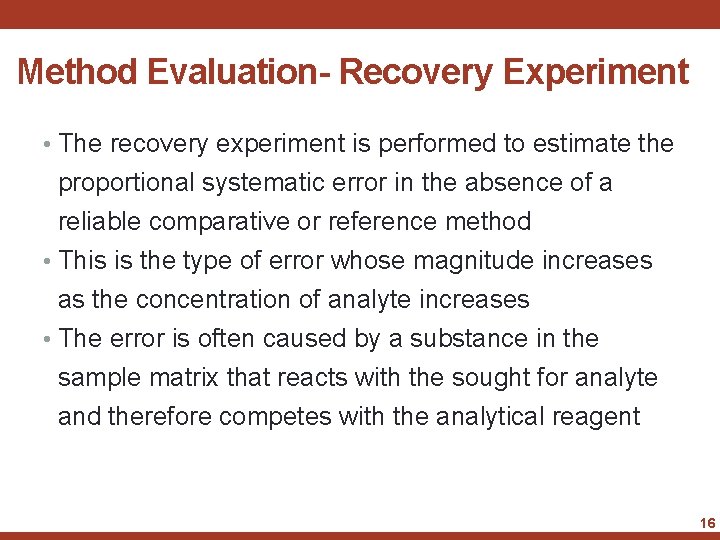 Method Evaluation- Recovery Experiment

• The recovery experiment is performed to estimate the proportional systematic error in the absence of a reliable comparative or reference method
• This is the type of error whose magnitude increases as the concentration of analyte increases
• The error is often caused by a substance in the sample matrix that reacts with the sought for analyte and therefore competes with the analytical reagent

16